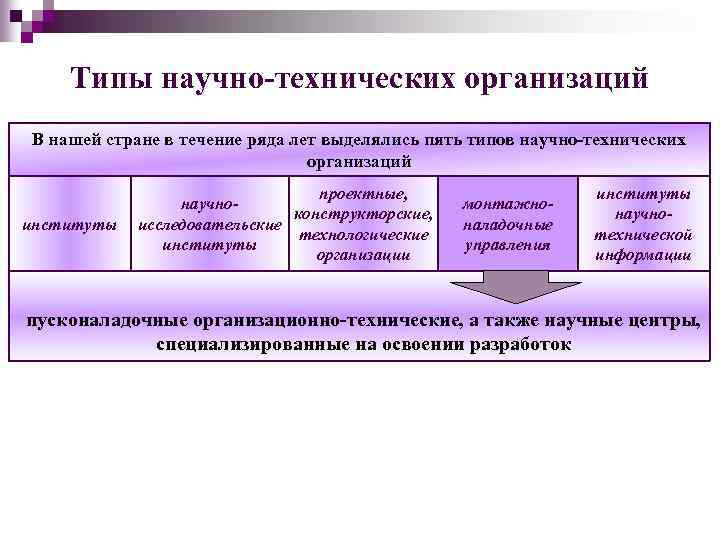 Типы научно-технических организаций

В нашей стране в течение ряда лет выделялись пять типов научно-технических организаций

институты

научно-исследовательские институты

проектные, конструкторские, технологические организации

монтажно-наладочные управления

институты научно-технической информации

пусконаладочные организационно-технические, а также научные центры, специализированные на освоении разработок